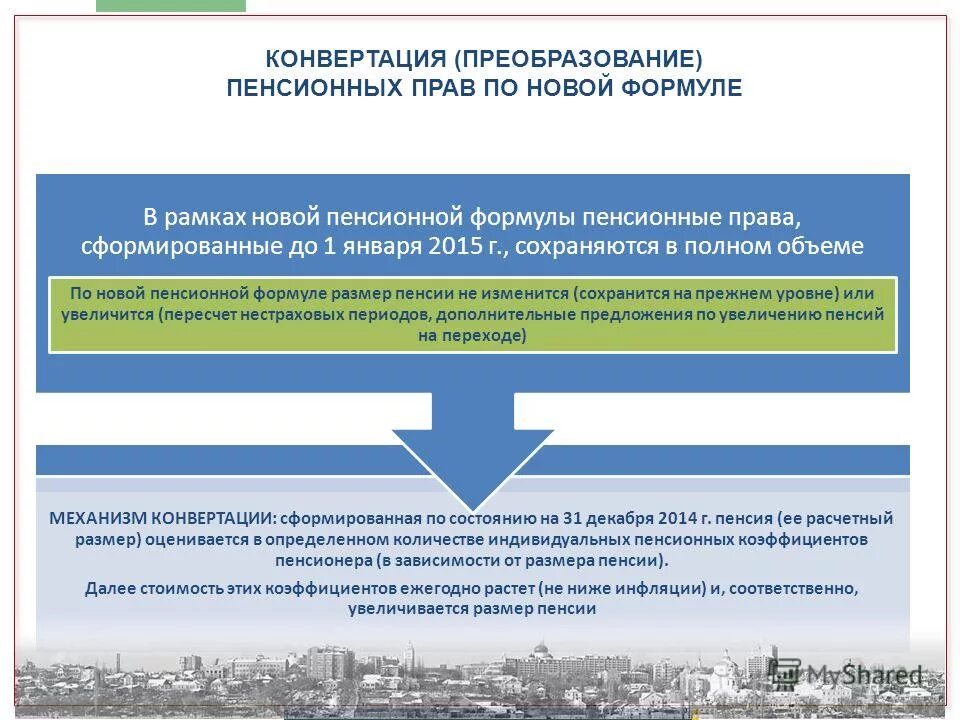 КОНВЕРТАЦИЯ (ПРЕОБРАЗОВАНИЕ)
ПЕНСИОННЫХ ПРАВ ПО НОВОЙ ФОРМУЛЕ

В рамках новой пенсионной формулы пенсионные права, сформированные до 1 января 2015 г., сохраняются в полном объеме

По новой пенсионной формуле размер пенсии не изменится (сохранится на прежнем уровне) или увеличится (пересчет нестраховых периодов, дополнительные предложения по увеличению пенсий на переходе)

МЕХАНИЗМ КОНВЕРТАЦИИ: сформированная по состоянию на 31 декабря 2014 г. пенсия (ее расчетный размер) оценивается в определенном количестве индивидуальных пенсионных коэффициентов пенсионера (в зависимости от размера пенсии).

Далее стоимость этих коэффициентов ежегодно растет (не ниже инфляции) и, соответственно, увеличивается размер пенсии

MyShared